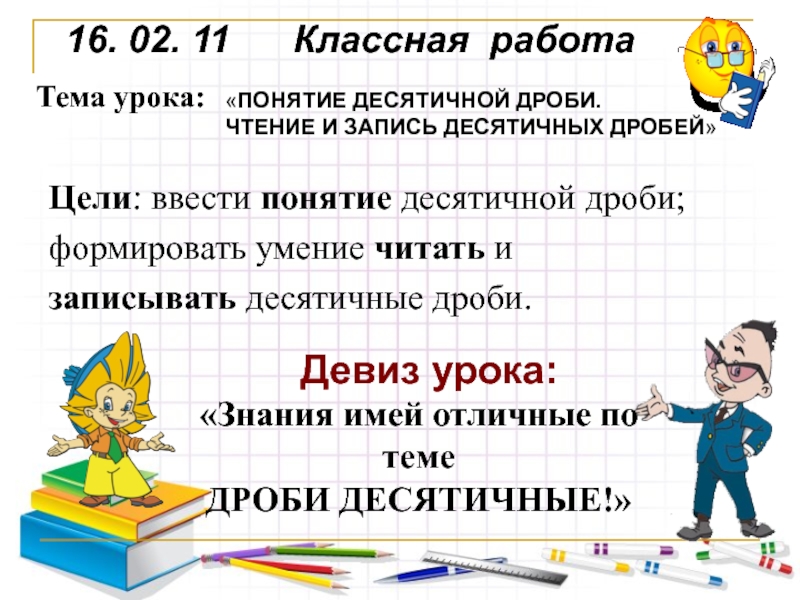 16. 02. 11 Классная работа

Тема урока: «ПОНЯТИЕ ДЕСЯТИЧНОЙ ДРОБИ. ЧТЕНИЕ И ЗАПИСЬ ДЕСЯТИЧНЫХ ДРОБЕЙ»

Цели: ввести понятие десятичной дроби; формировать умение читать и записывать десятичные дроби.

Девиз урока:
«Знания имей отличные по теме
ДРОБИ ДЕСЯТИЧНЫЕ!»